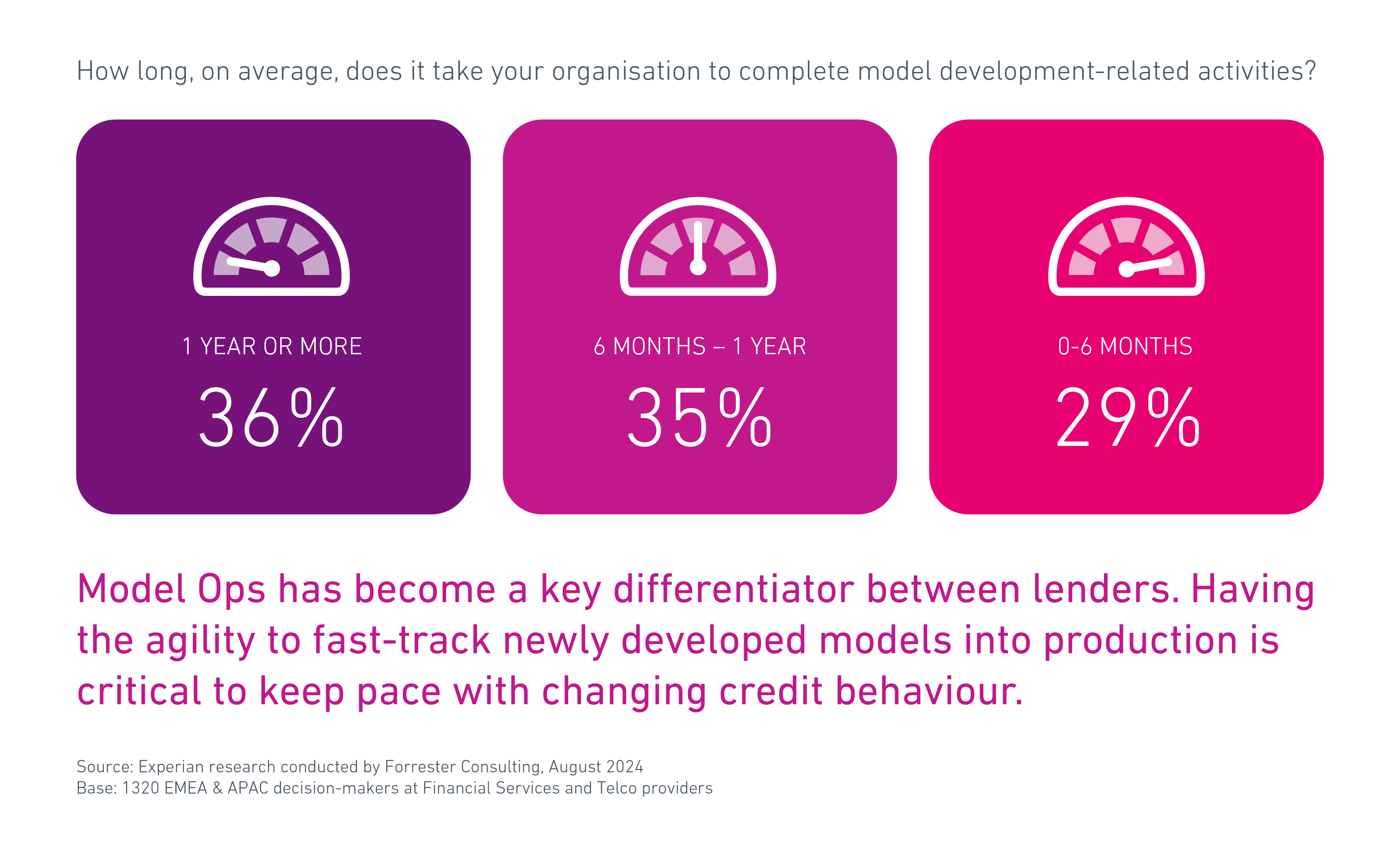 How long, on average, does it take your organisation to complete model development-related activities?

1 YEAR OR MORE

36%

6 MONTHS – 1 YEAR

35%

0-6 MONTHS

29%

Model Ops has become a key differentiator between lenders. Having the agility to fast-track newly developed models into production is critical to keep pace with changing credit behaviour.

Source: Experian research conducted by Forrester Consulting, August 2024
Base: 1320 EMEA & APAC decision-makers at Financial Services and Telco providers